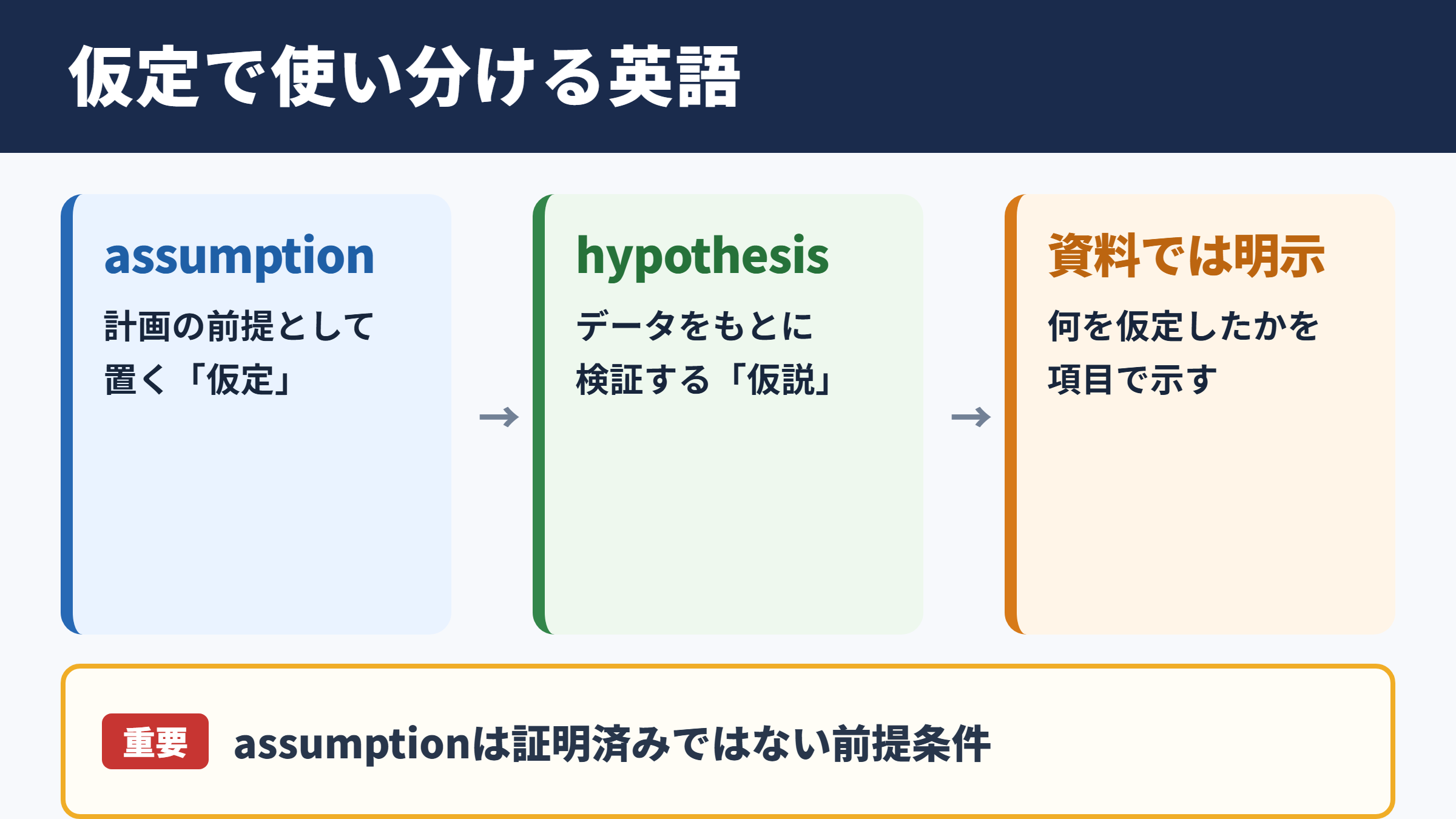 仮定で使い分ける英語

assumption

計画の前提として置く「仮定」

→

hypothesis

データをもとに検証する「仮説」

→

資料では明示

何を仮定したかを項目で示す

重要 assumptionは証明済みではない前提条件